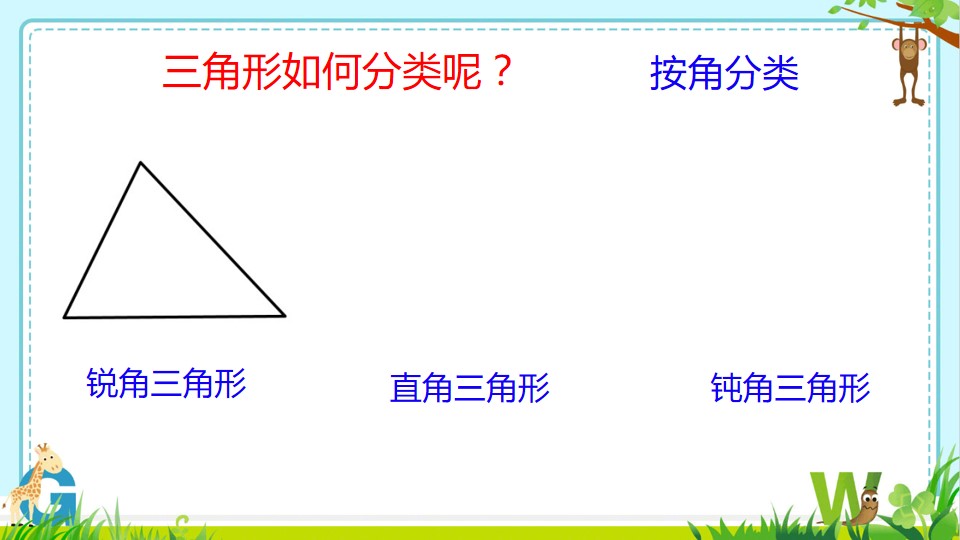 三角形如何分类呢？

按角分类

锐角三角形

直角三角形

钝角三角形

G

W